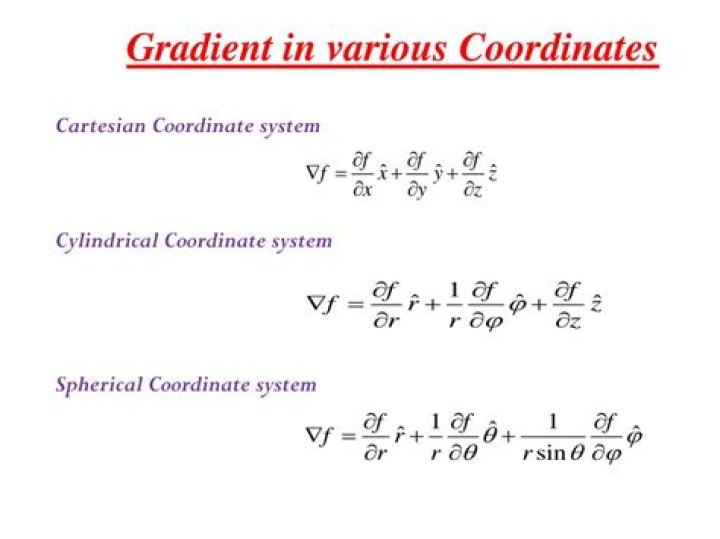 Gradient in various Coordinates

Cartesian Coordinate system

$\nabla f = \frac{\partial f}{\partial x}\hat{x} + \frac{\partial f}{\partial y}\hat{y} + \frac{\partial f}{\partial z}\hat{z}$

Cylindrical Coordinate system

$\nabla f = \frac{\partial f}{\partial r}\hat{r} + \frac{1}{r}\frac{\partial f}{\partial \varphi}\hat{\varphi} + \frac{\partial f}{\partial z}\hat{z}$

Spherical Coordinate system

$\nabla f = \frac{\partial f}{\partial r}\hat{r} + \frac{1}{r}\frac{\partial f}{\partial \theta}\hat{\theta} + \frac{1}{r\sin\theta}\frac{\partial f}{\partial \varphi}\hat{\varphi}$